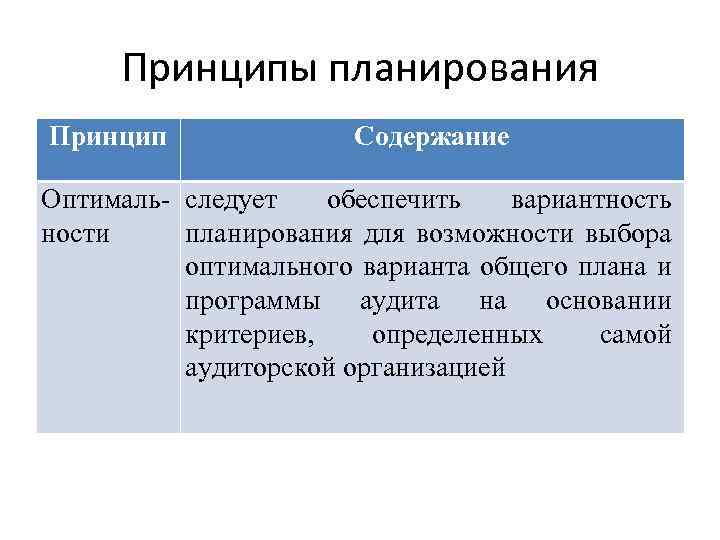 Принципы планирования

| Принцип | Содержание |
|---|---|
| Оптимальности | следует обеспечить вариантность планирования для возможности выбора оптимального варианта общего плана и программы аудита на основании критериев, определенных самой аудиторской организацией |